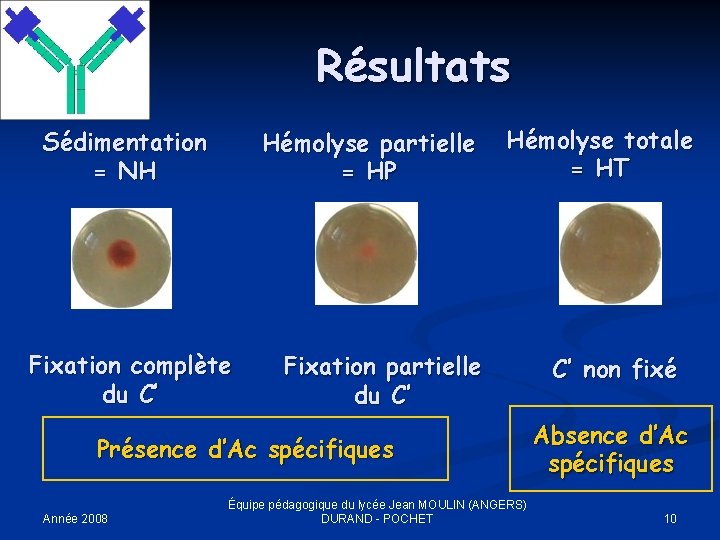 Résultats

Sédimentation
= NH

Hémolyse partielle
= HP

Hémolyse totale
= HT

Fixation complète
du C'

Fixation partielle
du C'

C' non fixé

Présence d'Ac spécifiques

Absence d'Ac spécifiques

Année 2008

Équipe pédagogique du lycée Jean MOULIN (ANGERS)
DURAND - POCHET

10